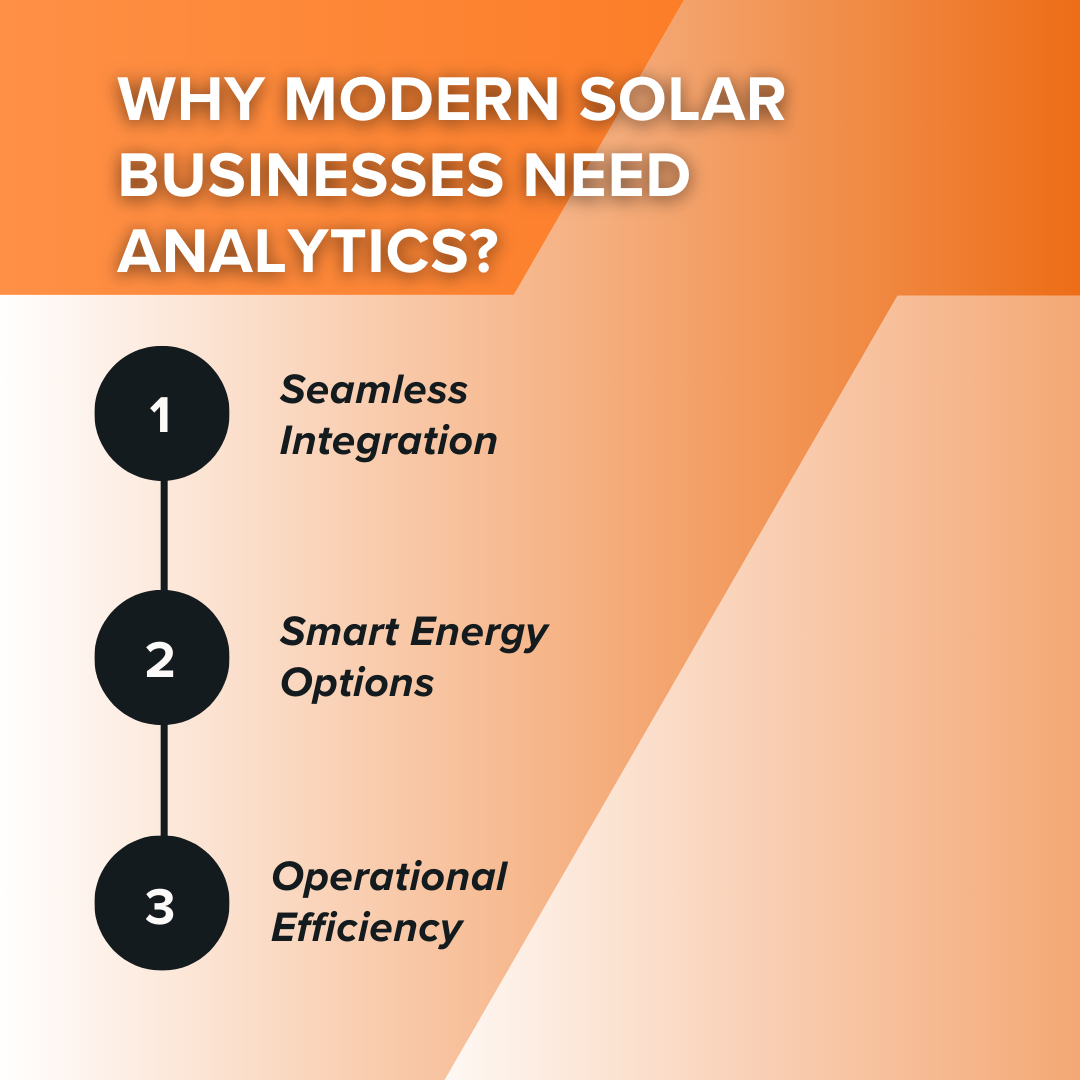 WHY MODERN SOLAR BUSINESSES NEED ANALYTICS?

1

Seamless Integration

2

Smart Energy Options

3

Operational Efficiency